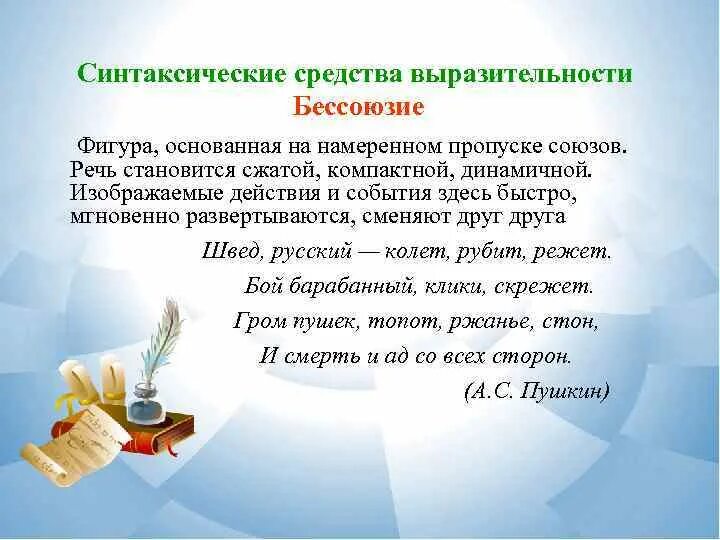 Синтаксические средства выразительности
Бессоюзие

Фигура, основанная на намеренном пропуске союзов. Речь становится сжатой, компактной, динамичной. Изображаемые действия и события здесь быстро, мгновенно развертываются, сменяют друг друга

Швед, русский — колет, рубит, режет.
Бой барабанный, клики, скрежет.
Гром пушек, топот, ржанье, стон,
И смерть и ад со всех сторон.
(А.С. Пушкин)